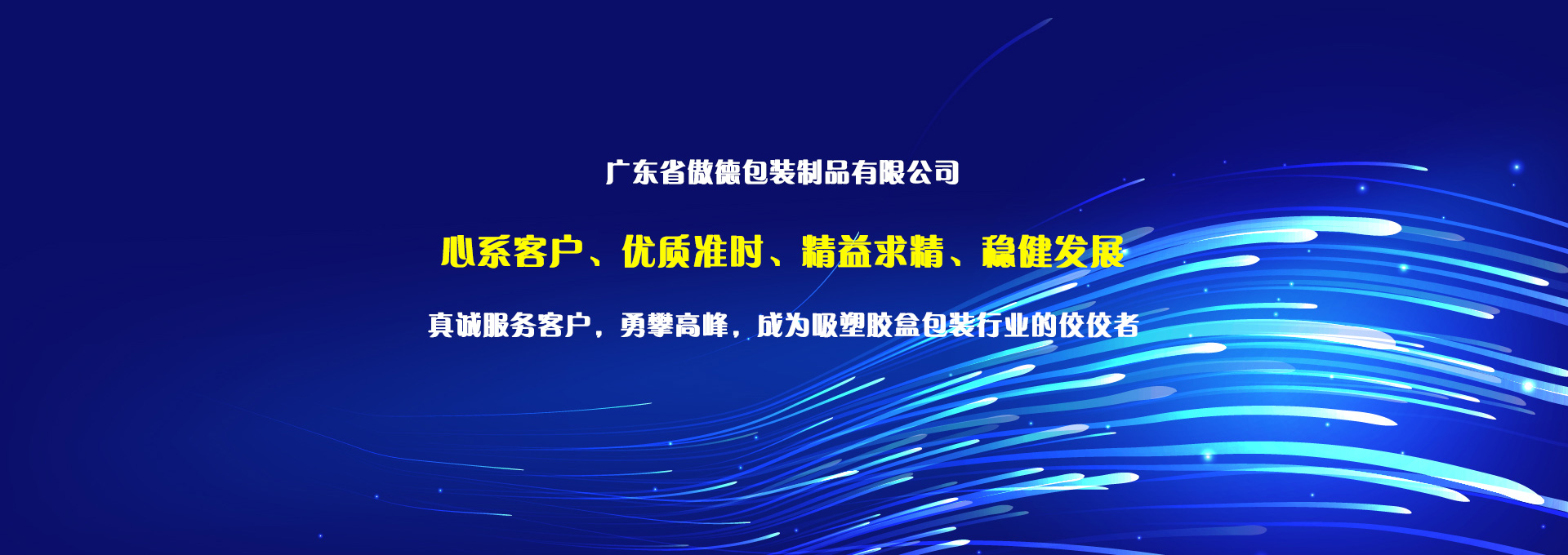 广东省傲德包装制品有限公司

心系客户、优质准时、精益求精、稳健发展

真诚服务客户，勇攀高峰，成为吸塑胶盒包装行业的佼佼者